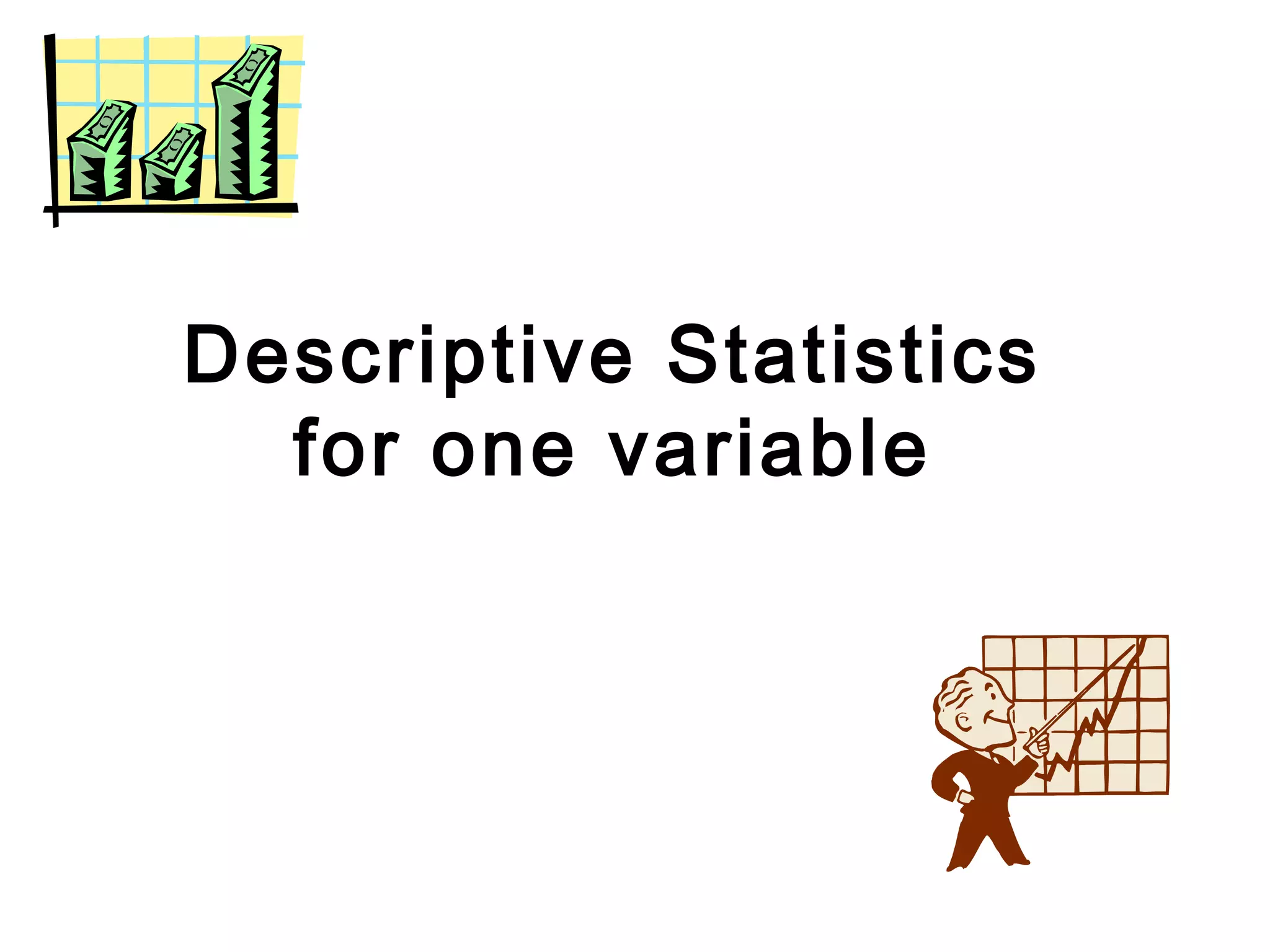 Descriptive Statistics
for one variable